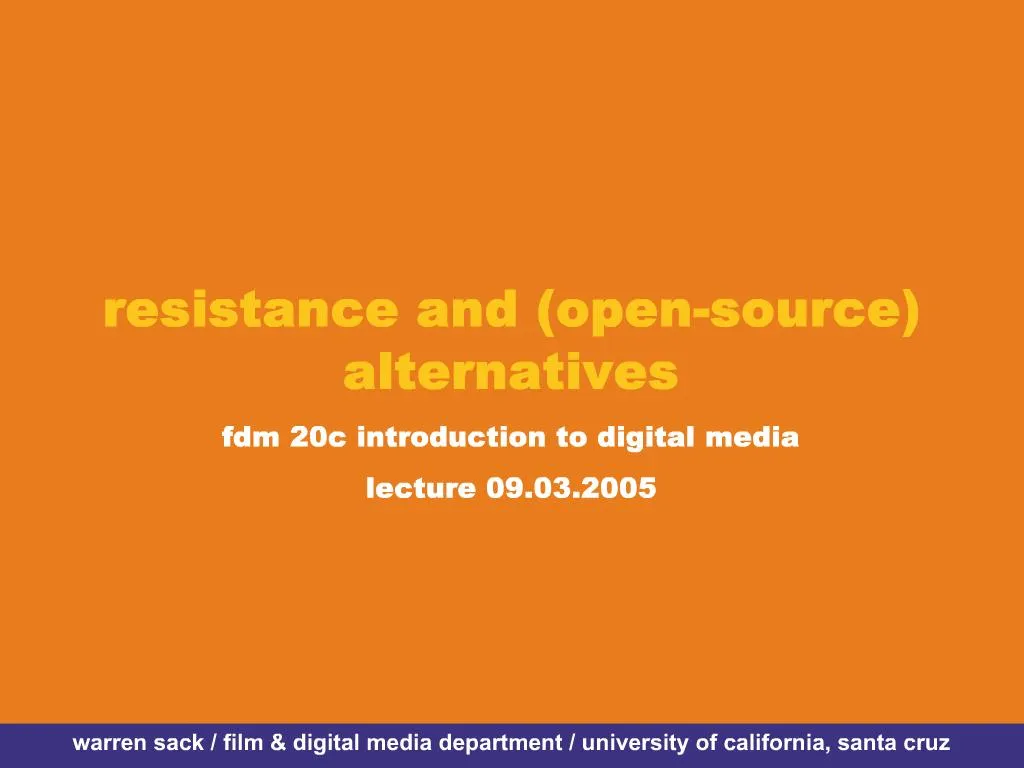 resistance and (open-source) alternatives

fdm 20c introduction to digital media

lecture 09.03.2005

warren sack / film & digital media department / university of california, santa cruz